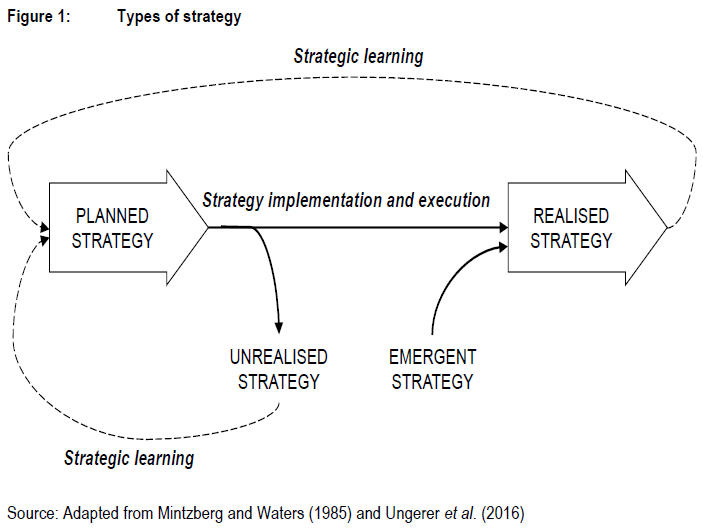 Figure 1: Types of strategy

Strategic learning

PLANNED STRATEGY

Strategy implementation and execution

REALISED STRATEGY

UNREALISED STRATEGY

EMERGENT STRATEGY

Strategic learning

Source: Adapted from Mintzberg and Waters (1985) and Ungerer et al. (2016)